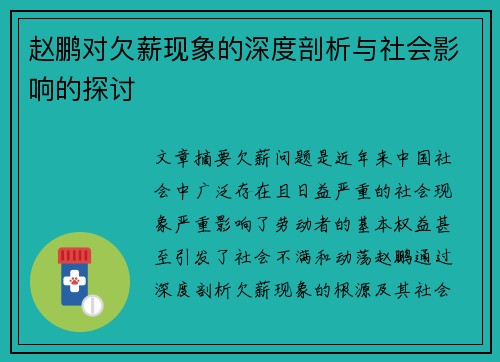 赵鹏对欠薪现象的深度剖析与社会影响的探讨

文章摘要欠薪问题是近年来中国社会中广泛存在且日益严重的社会现象严重影响了劳动者的基本权益甚至引发了社会不满和动荡赵鹏通过深度剖析欠薪现象的根源及其社会